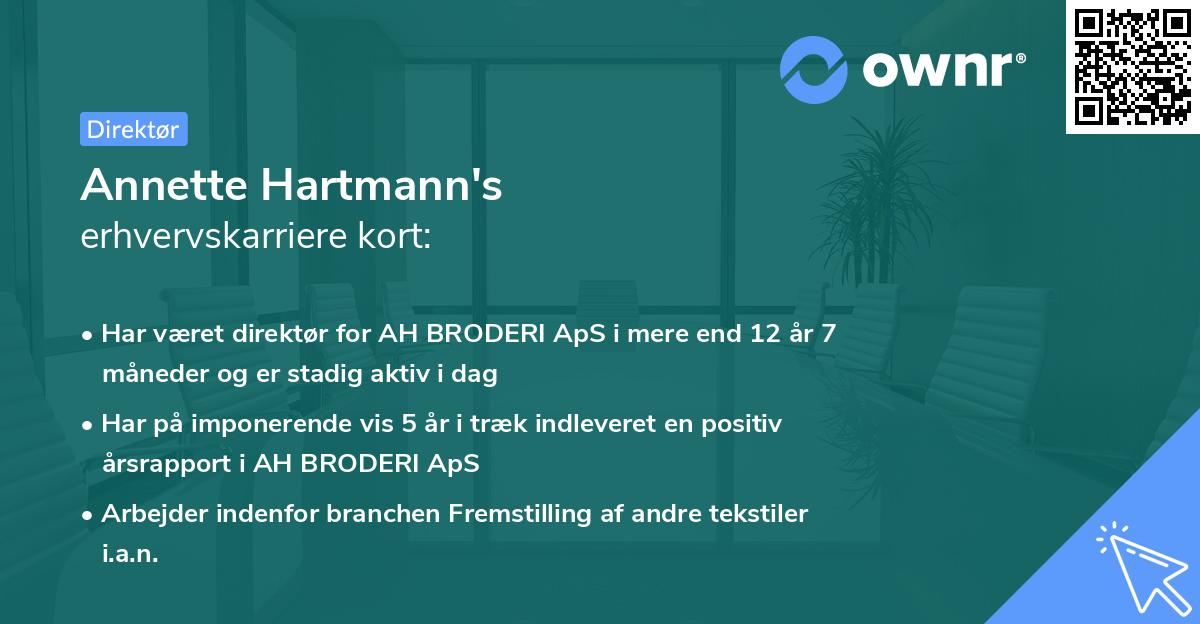 ownr®

Direktør

Annette Hartmann's
erhvervskarriere kort:

• Har været direktør for AH BRODERI ApS i mere end 12 år 7 måneder og er stadig aktiv i dag

• Har på imponerende vis 5 år i træk indleveret en positiv årsrapport i AH BRODERI ApS

• Arbejder indenfor branchen Fremstilling af andre tekstiler i.a.n.